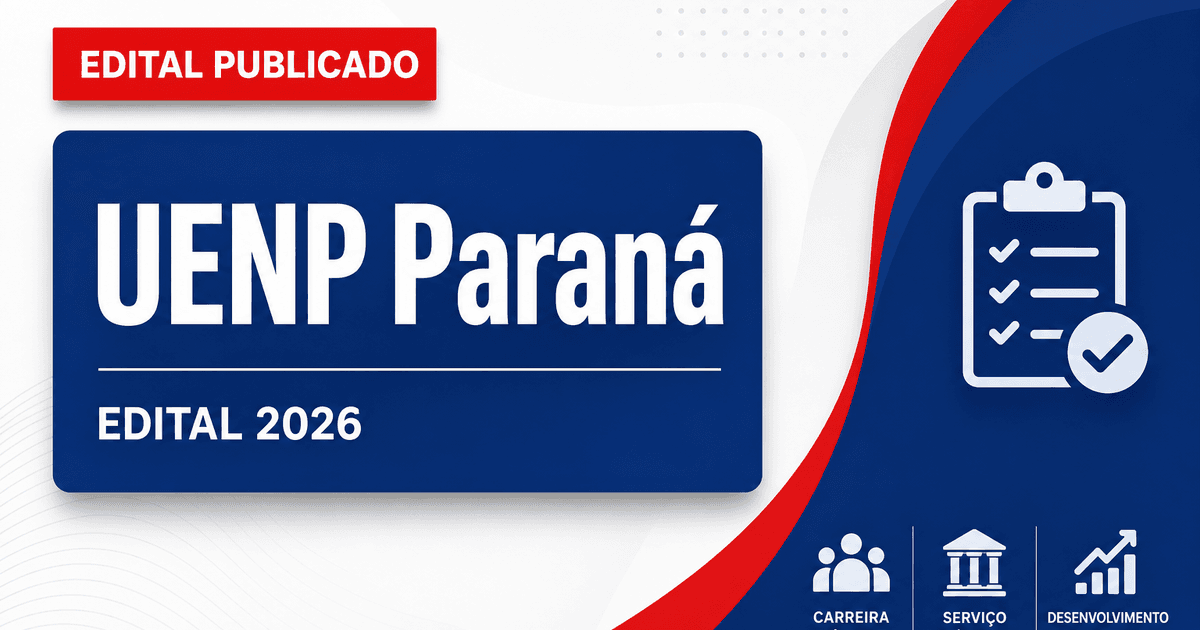 EDITAL PUBLICADO

UENP Paraná

EDITAL 2026

CARREIRA

SERVIÇO

DESENVOLVIMENTO